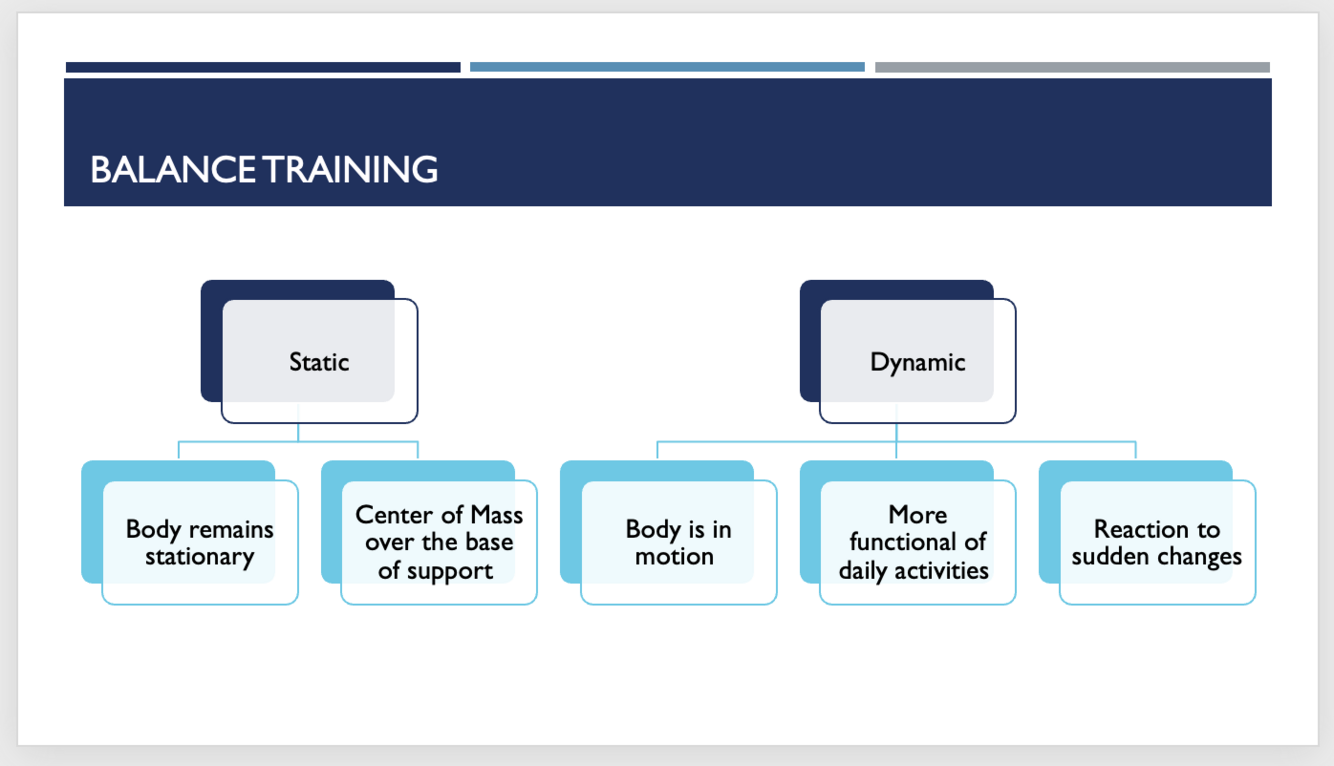 BALANCE TRAINING

Static

Body remains stationary

Center of Mass over the base of support

Dynamic

Body is in motion

More functional of daily activities

Reaction to sudden changes